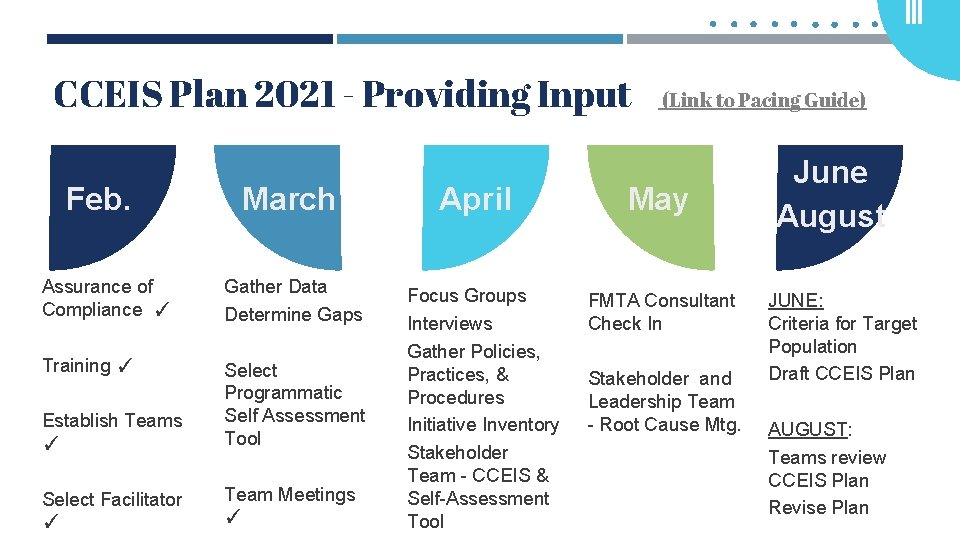 CCEIS Plan 2021 - Providing Input (Link to Pacing Guide)

Feb.

Assurance of Compliance ✓

Training ✓

Establish Teams ✓

Select Facilitator ✓

March

Gather Data

Determine Gaps

Select Programmatic Self Assessment Tool

Team Meetings ✓

April

Focus Groups

Interviews

Gather Policies, Practices, & Procedures

Initiative Inventory

Stakeholder Team - CCEIS & Self-Assessment Tool

May

FMTA Consultant Check In

Stakeholder and Leadership Team - Root Cause Mtg.

June August

JUNE:

Criteria for Target Population

Draft CCEIS Plan

AUGUST:

Teams review CCEIS Plan

Revise Plan